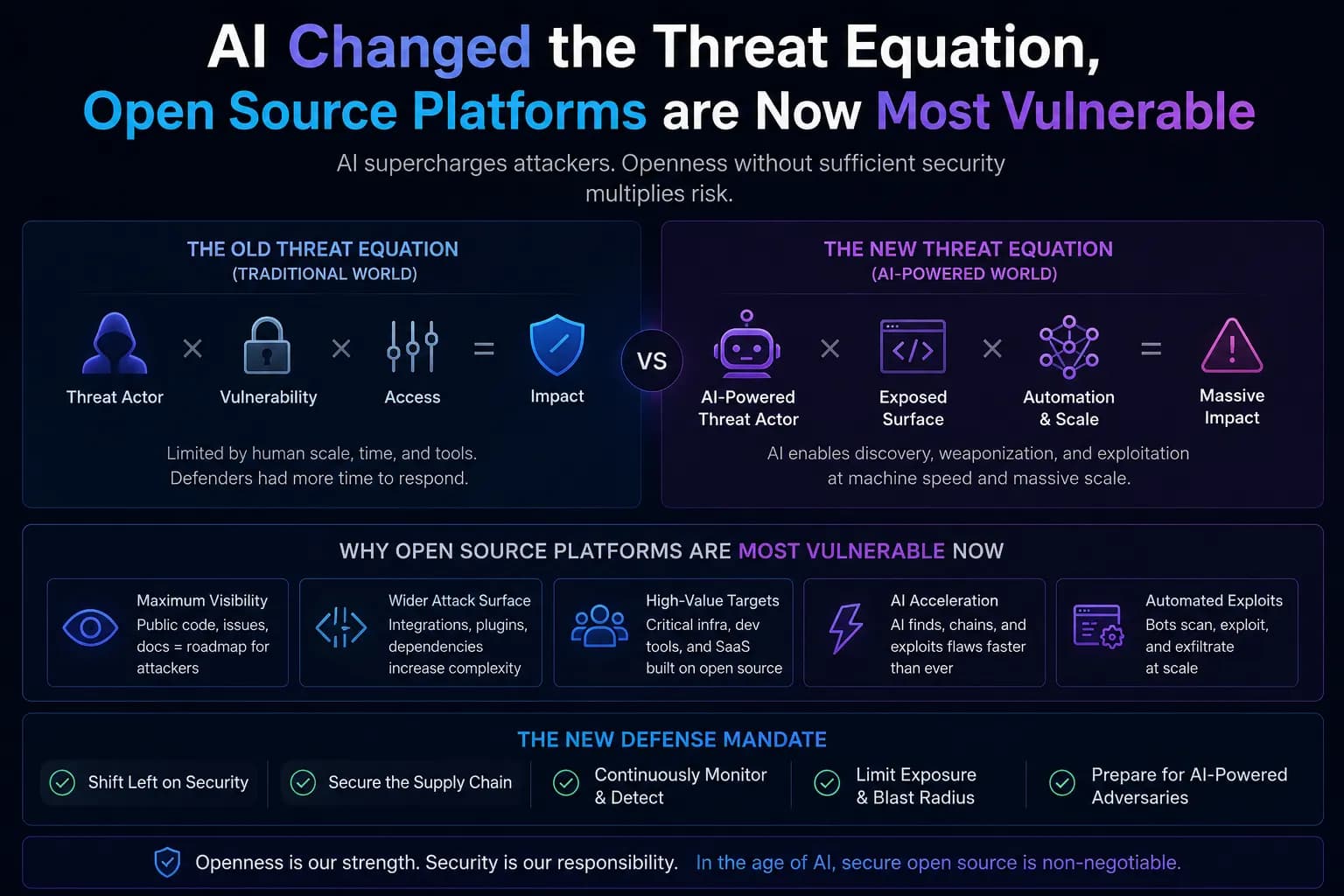 AI Changed the Threat Equation,
Open Source Platforms are Now Most Vulnerable

AI supercharges attackers. Openness without sufficient security multiplies risk.

THE OLD THREAT EQUATION
(TRADITIONAL WORLD)

Threat Actor × Vulnerability × Access = Impact

Limited by human scale, time, and tools.
Defenders had more time to respond.

VS

THE NEW THREAT EQUATION
(AI-POWERED WORLD)

AI-Powered Threat Actor × Exposed Surface × Automation & Scale = Massive Impact

AI enables discovery, weaponization, and exploitation at machine speed and massive scale.

WHY OPEN SOURCE PLATFORMS ARE MOST VULNERABLE NOW

Maximum Visibility
Public code, issues, docs = roadmap for attackers

Wider Attack Surface
Integrations, plugins, dependencies increase complexity

High-Value Targets
Critical infra, dev tools, and SaaS built on open source

AI Acceleration
AI finds, chains, and exploits flaws faster than ever

Automated Exploits
Bots scan, exploit, and exfiltrate at scale

THE NEW DEFENSE MANDATE

Shift Left on Security

Secure the Supply Chain

Continuously Monitor & Detect

Limit Exposure & Blast Radius

Prepare for AI-Powered Adversaries

Openness is our strength. Security is our responsibility. In the age of AI, secure open source is non-negotiable.